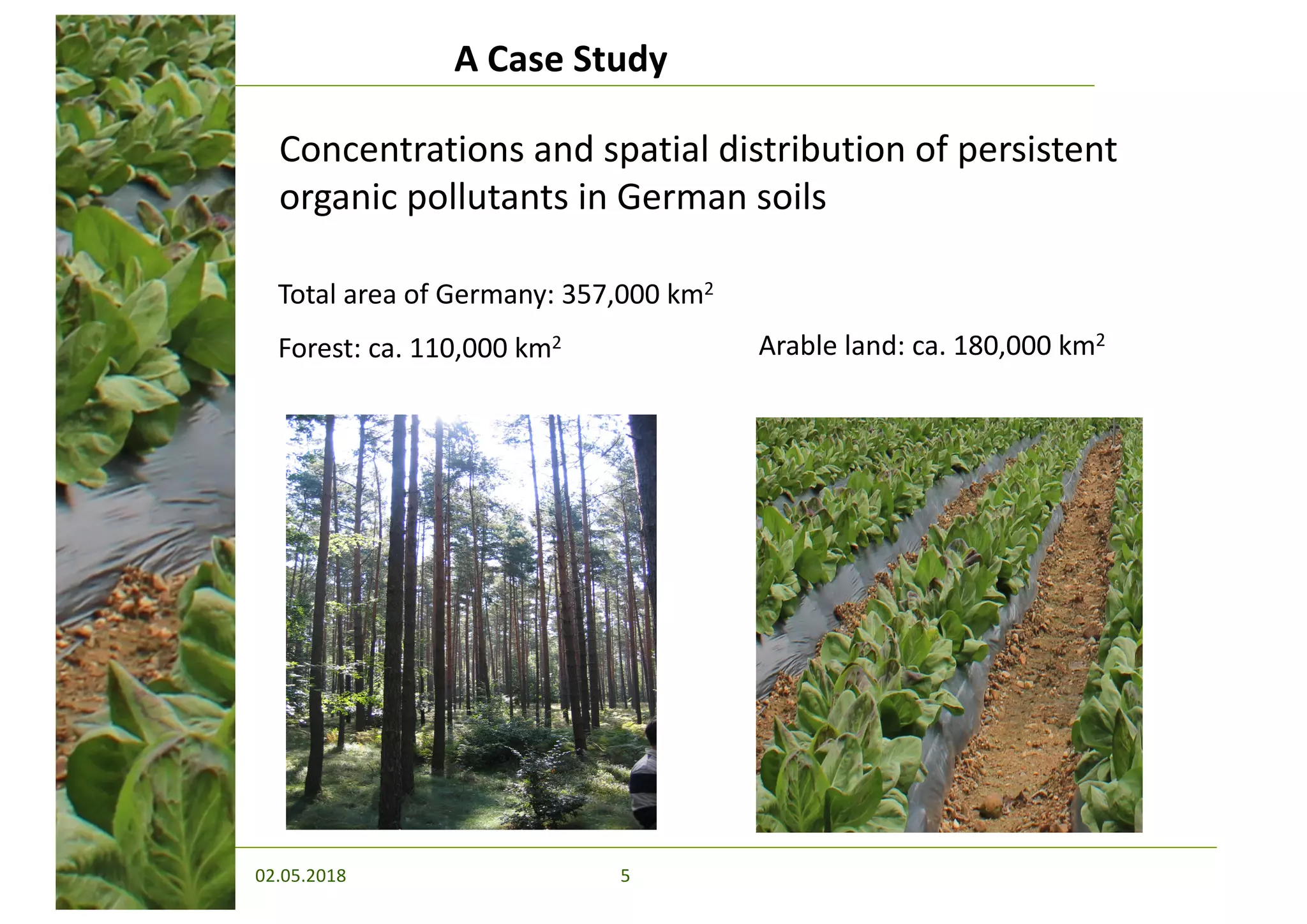 A Case Study

Concentrations and spatial distribution of persistent organic pollutants in German soils

Total area of Germany: 357,000 km$^2$

Forest: ca. 110,000 km$^2$

Arable land: ca. 180,000 km$^2$

02.05.2018

5